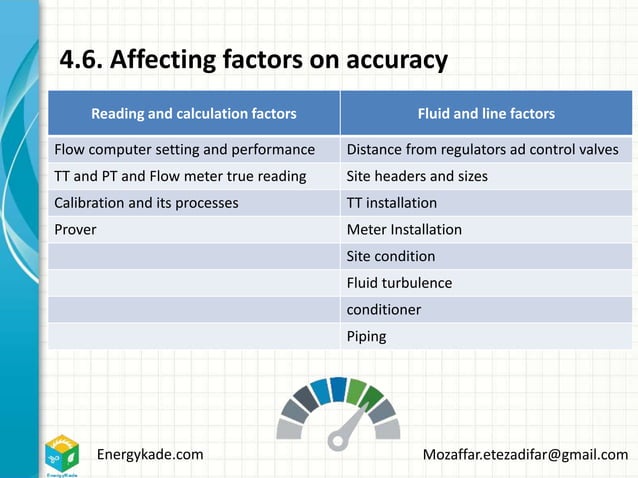 4.6. Affecting factors on accuracy

| Reading and calculation factors | Fluid and line factors |
|---|---|
| Flow computer setting and performance | Distance from regulators ad control valves |
| TT and PT and Flow meter true reading | Site headers and sizes |
| Calibration and its processes | TT installation |
| Prover | Meter Installation |
| | Site condition |
| | Fluid turbulence |
| | conditioner |
| | Piping |

EnergyKade

Energykade.com

Mozaffar.etezadifar@gmail.com